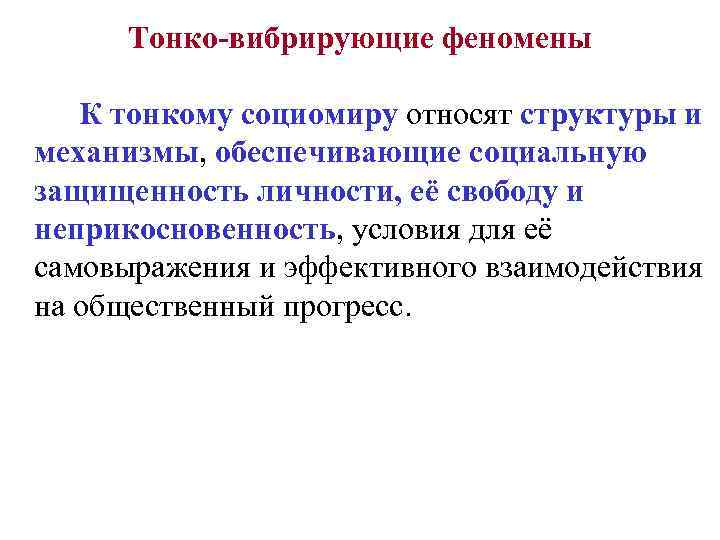 Тонко-вибрирующие феномены

К тонкому социомиру относят структуры и механизмы, обеспечивающие социальную защищенность личности, её свободу и неприкосновенность, условия для её самовыражения и эффективного взаимодействия на общественный прогресс.